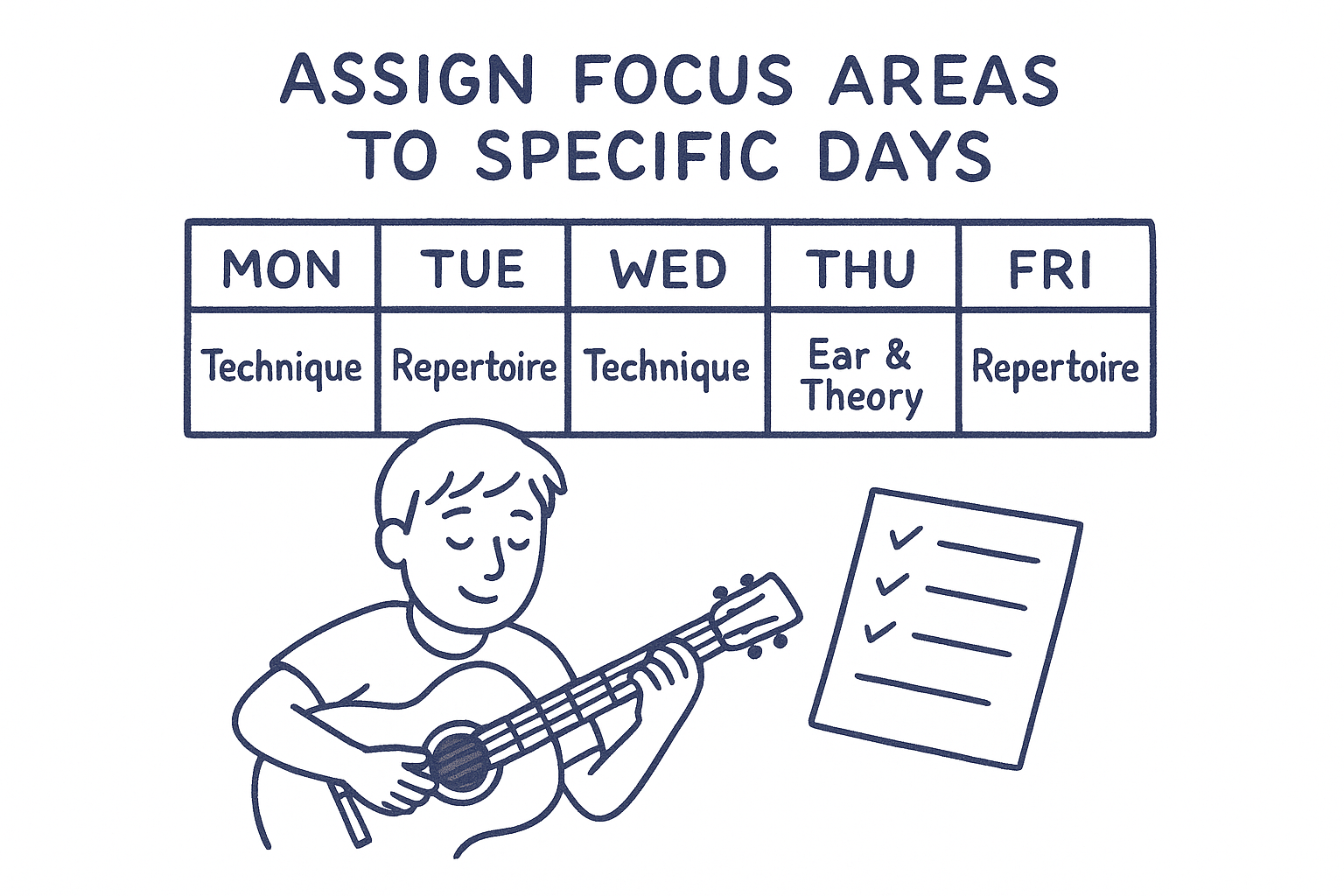 ASSIGN FOCUS AREAS TO SPECIFIC DAYS

| MON | TUE | WED | THU | FRI |
|---|---|---|---|---|
| Technique | Repertoire | Technique | Ear & Theory | Repertoire |